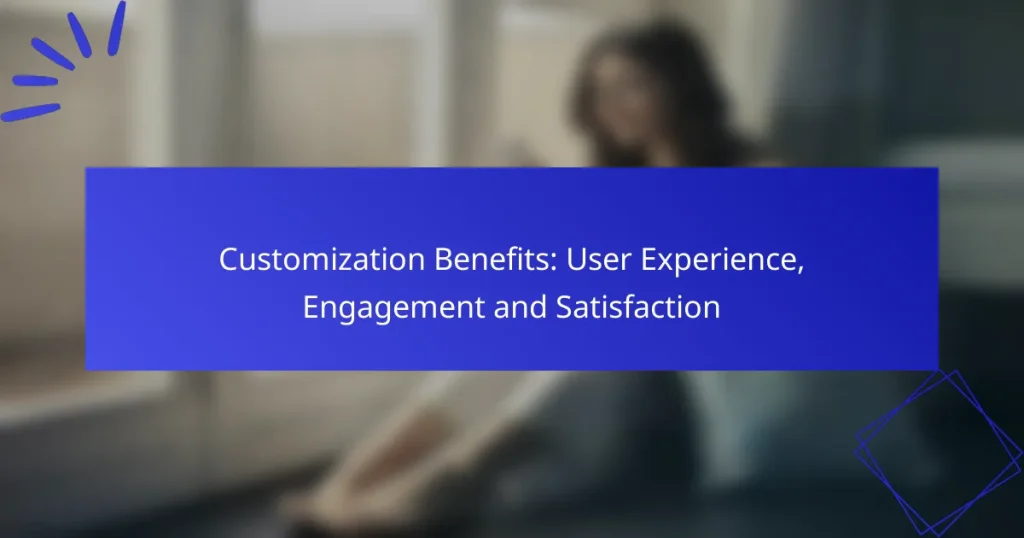 Customization Benefits: User Experience, Engagement and Satisfaction